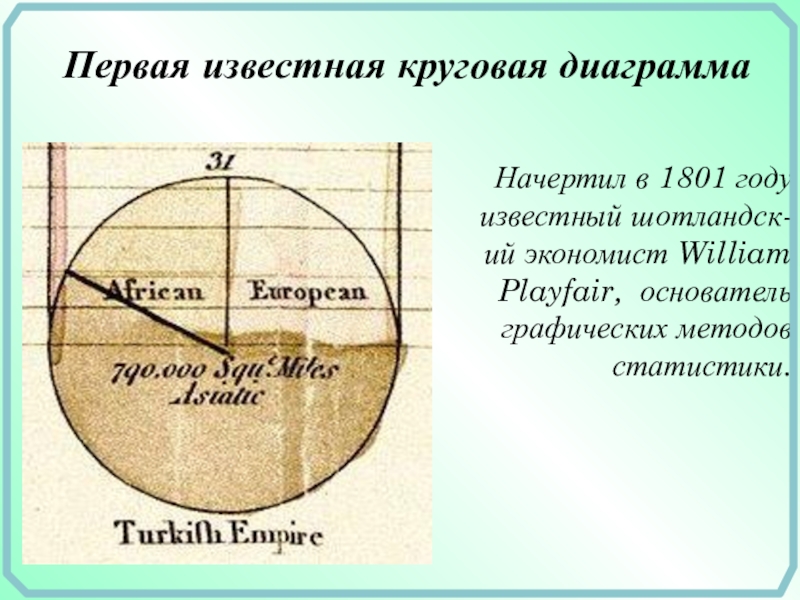 Первая известная круговая диаграмма

31

African

European

790.000 Squ. Miles
Asiatic

Turkish Empire

Начертил в 1801 году известный шотландский экономист William Playfair, основатель графических методов статистики.